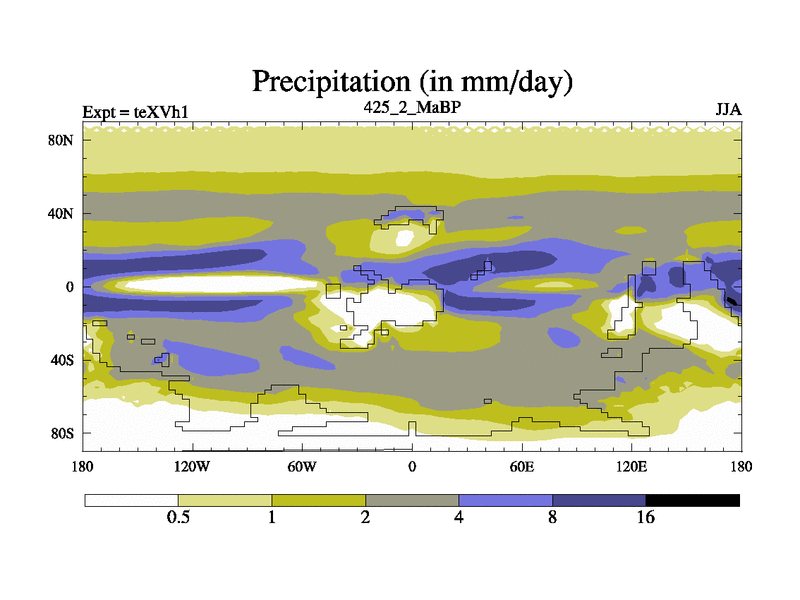 Precipitation (in mm/day)

Expt = teXVh1

425_2_MaBP

JJA

80N
40N
0
40S
80S

180
120W
60W
0
60E
120E
180

0.5
1
2
4
8
16